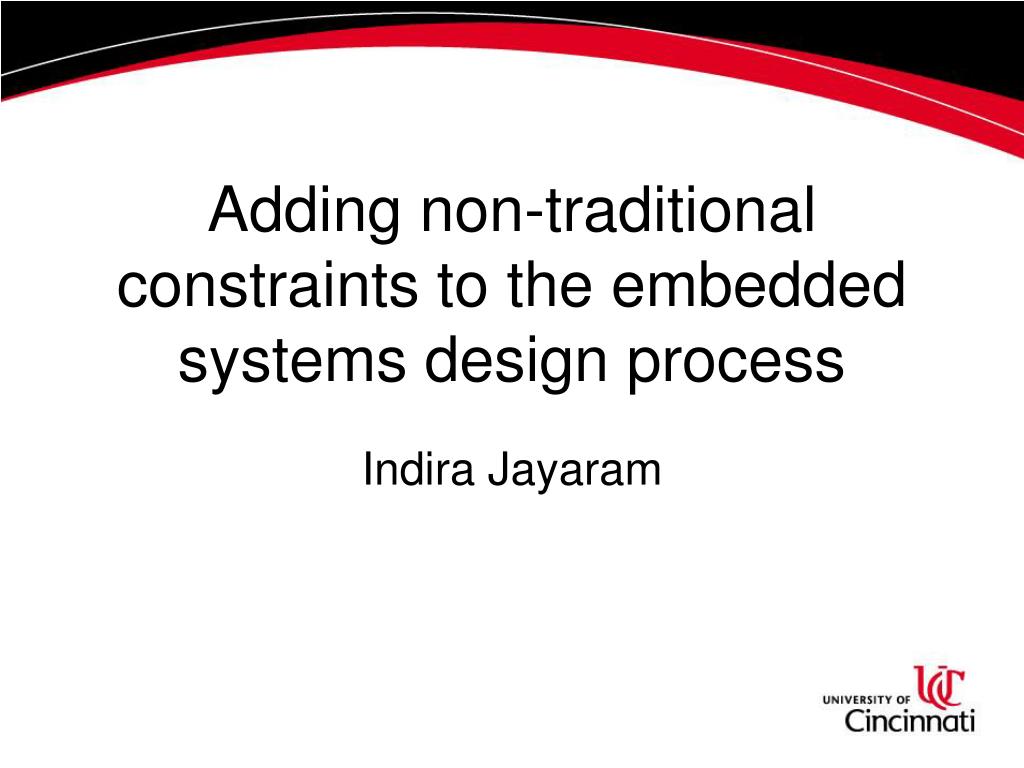 Adding non-traditional constraints to the embedded systems design process

Indira Jayaram

UNIVERSITY OF UC Cincinnati